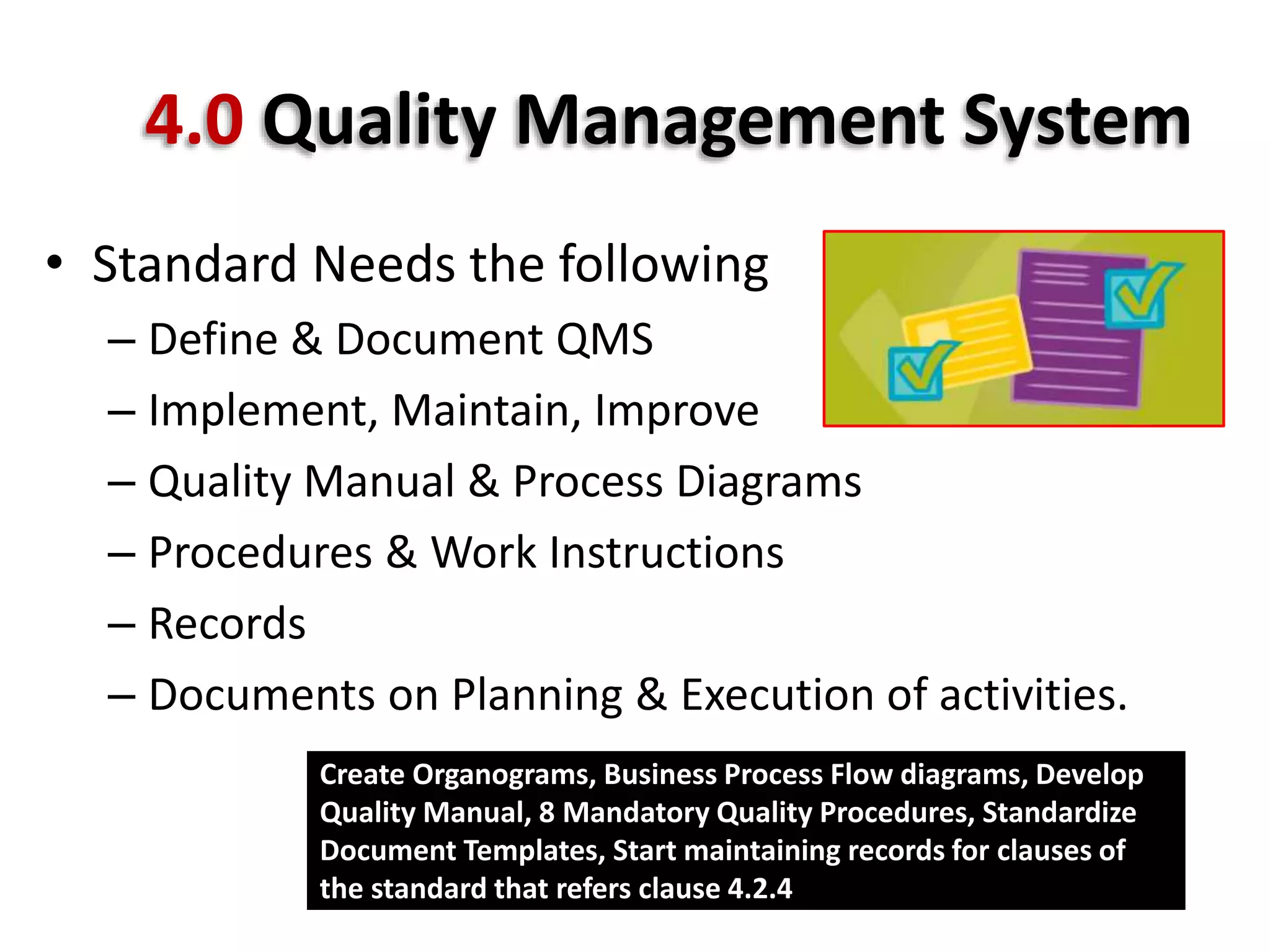 4.0 Quality Management System

• Standard Needs the following
  – Define & Document QMS
  – Implement, Maintain, Improve
  – Quality Manual & Process Diagrams
  – Procedures & Work Instructions
  – Records
  – Documents on Planning & Execution of activities.

Create Organograms, Business Process Flow diagrams, Develop Quality Manual, 8 Mandatory Quality Procedures, Standardize Document Templates, Start maintaining records for clauses of the standard that refers clause 4.2.4